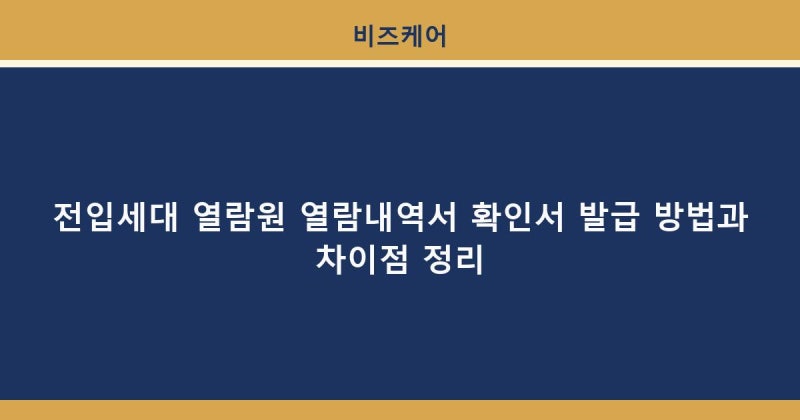 비즈케어

전입세대 열람원 열람내역서 확인서 발급 방법과 차이점 정리